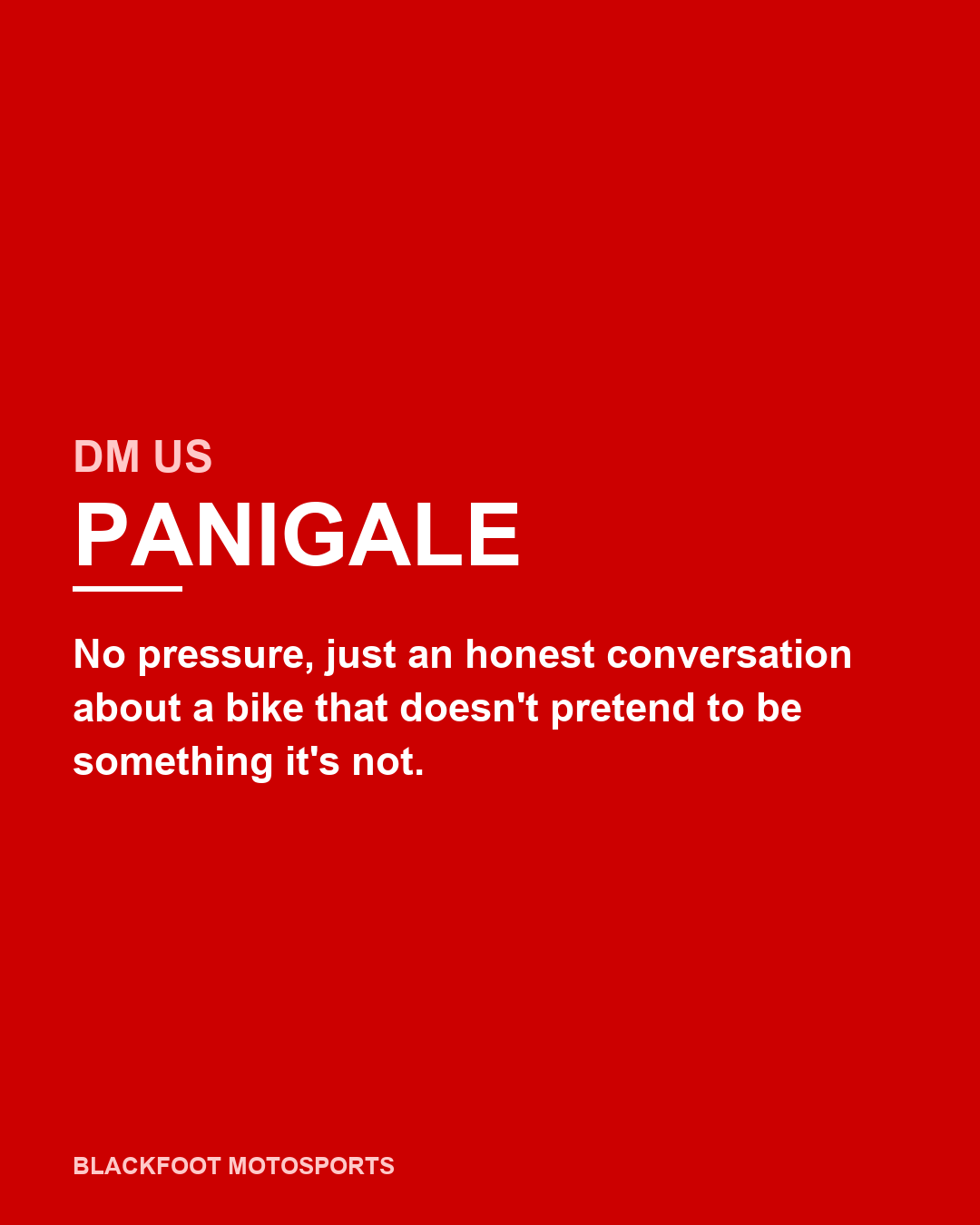 DM US
PANIGALE

No pressure, just an honest conversation about a bike that doesn't pretend to be something it's not.

BLACKFOOT MOTOSPORTS